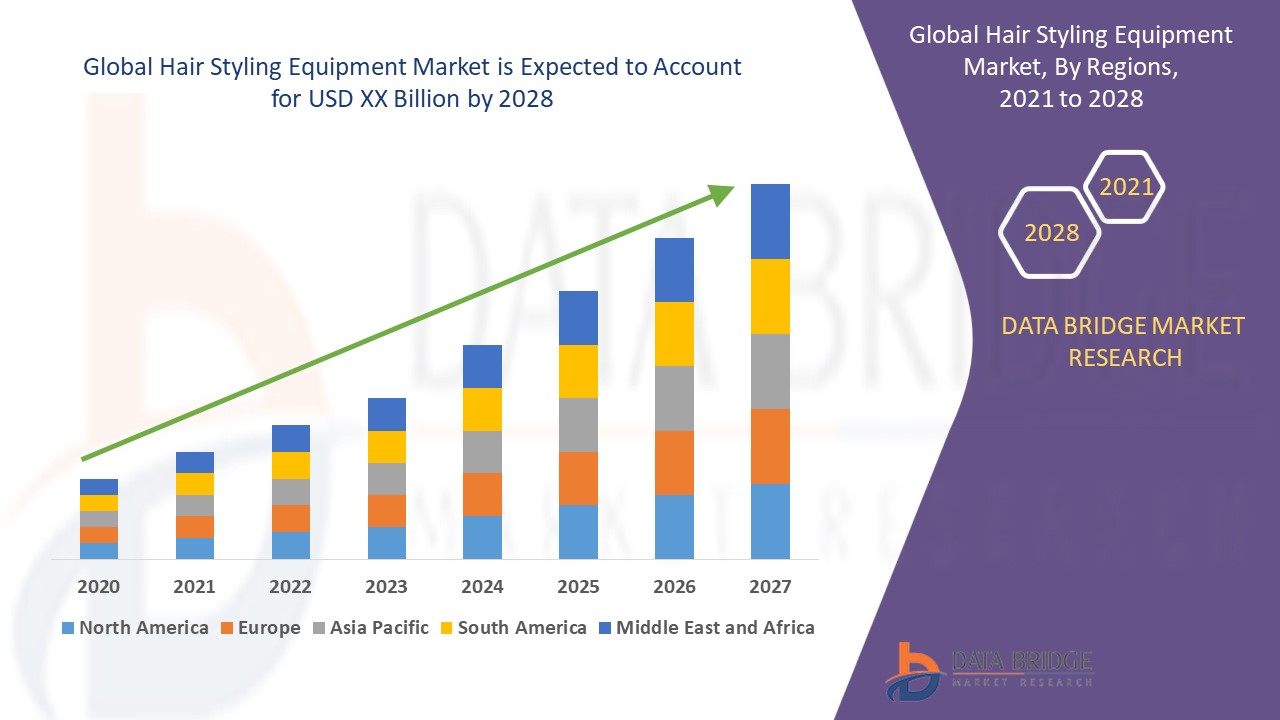 Global Hair Styling Equipment Market is Expected to Account for USD XX Billion by 2028

2020
2021
2022
2023
2024
2025
2026
2027

North America
Europe
Asia Pacific
South America
Middle East and Africa

Global Hair Styling Equipment Market, By Regions, 2021 to 2028

2021
2028

DATA BRIDGE MARKET RESEARCH

DATA BRIDGE
MARKET RESEARCH